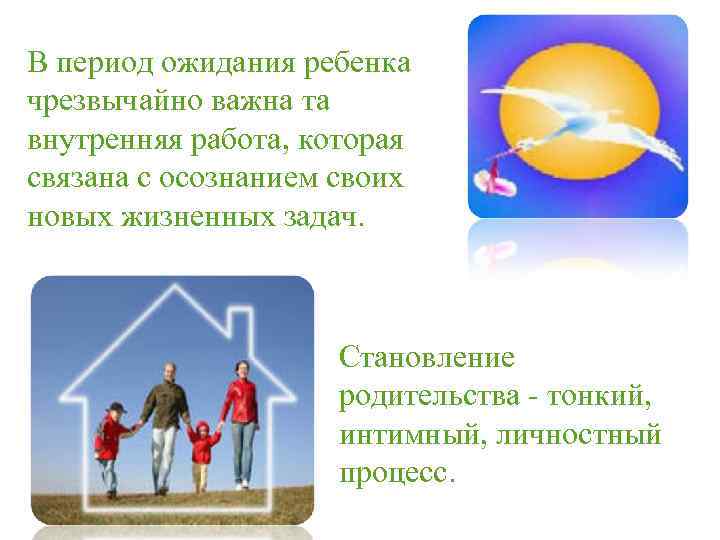 В период ожидания ребенка чрезвычайно важна та внутренняя работа, которая связана с осознанием своих новых жизненных задач.

Становление родительства - тонкий, интимный, личностный процесс.